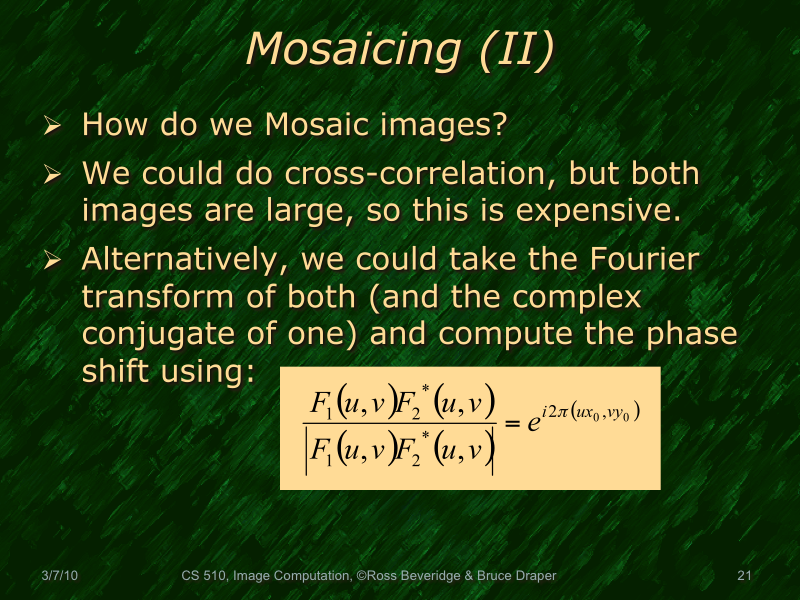 Mosaicing (II)

➢ How do we Mosaic images?

➢ We could do cross-correlation, but both images are large, so this is expensive.

➢ Alternatively, we could take the Fourier transform of both (and the complex conjugate of one) and compute the phase shift using:

$\frac{F_1(u,v)F_2^*(u,v)}{\left|F_1(u,v)F_2^*(u,v)\right|} = e^{i2\pi(ux_0,vy_0)}$

3/7/10 CS 510, Image Computation, ©Ross Beveridge & Bruce Draper 21